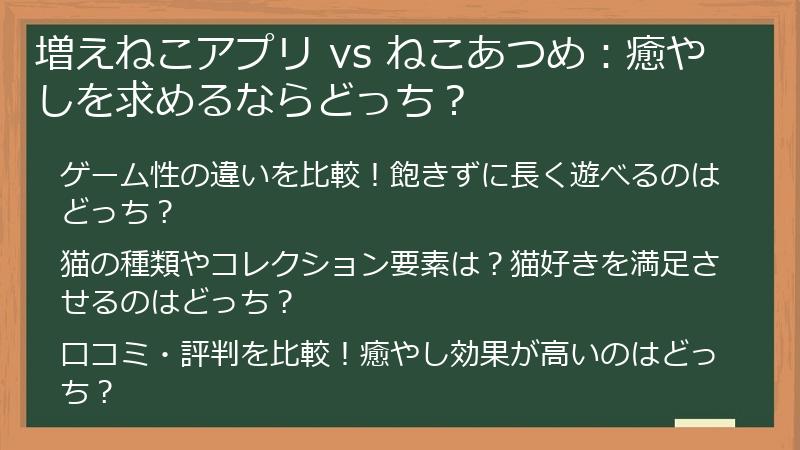 増えねこアプリ vs ねこあつめ：癒やしを求めるならどっち？

ゲーム性の違いを比較！飽きずに長く遊べるのはどっち？

猫の種類やコレクション要素は？猫好きを満足させるのはどっち？

口コミ・評判を比較！癒やし効果が高いのはどっち？